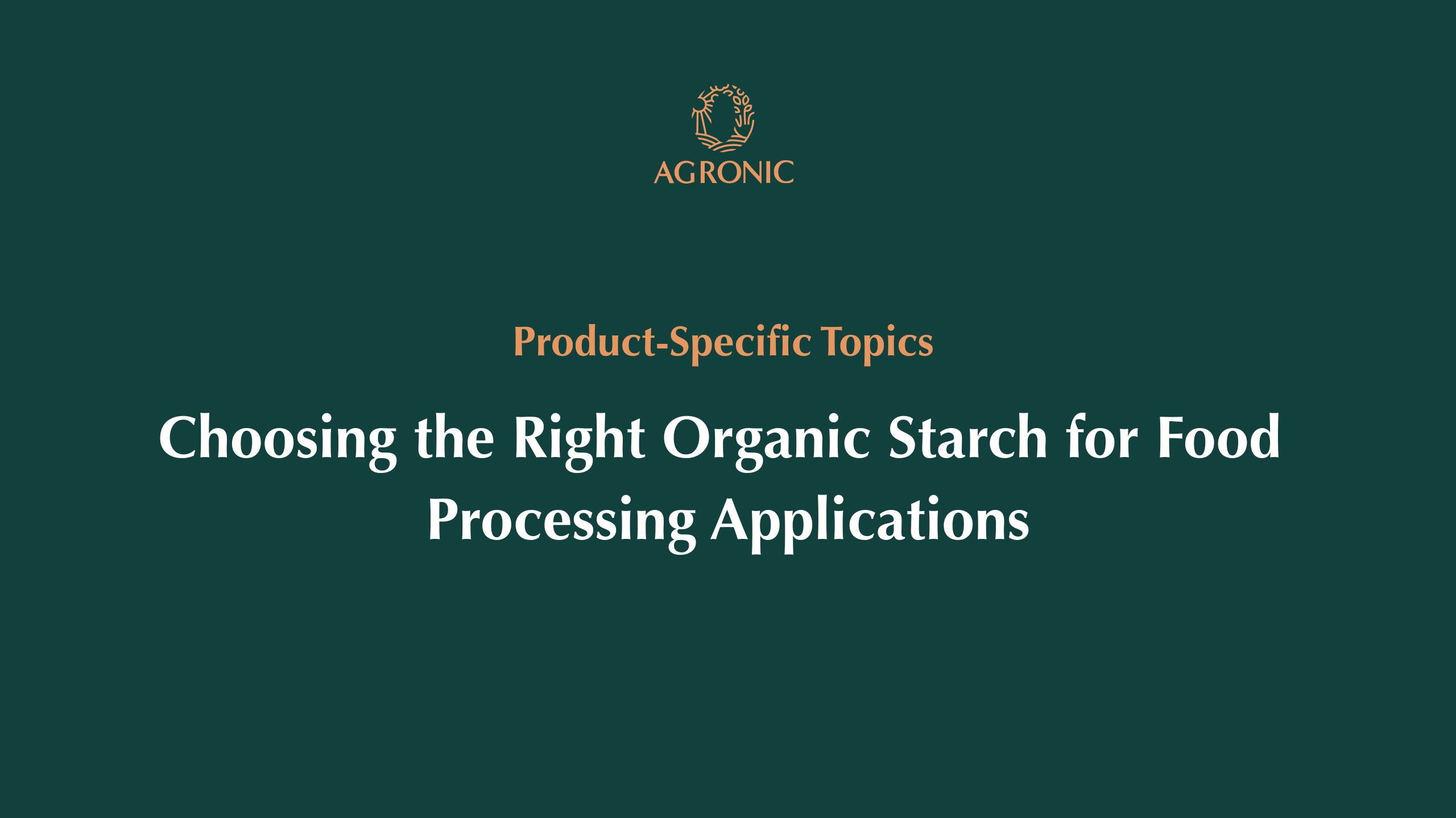 AGRONIC

Product-Specific Topics

Choosing the Right Organic Starch for Food Processing Applications